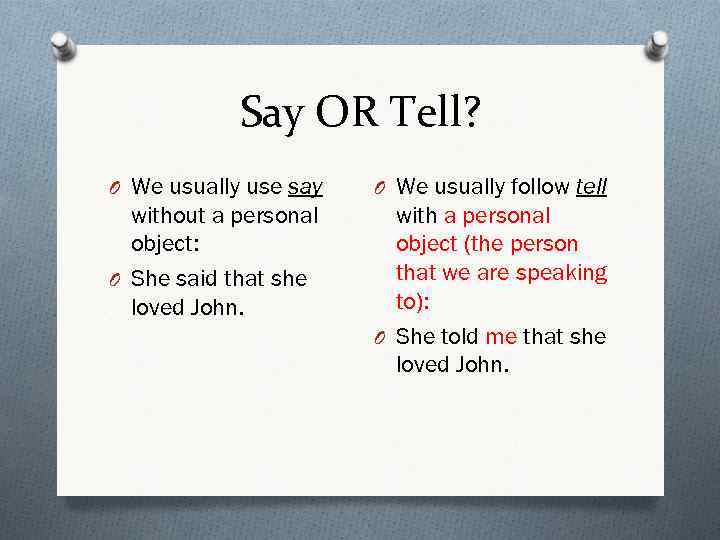 Say OR Tell?

O We usually use say without a personal object:

O She said that she loved John.

O We usually follow tell with a personal object (the person that we are speaking to):

O She told me that she loved John.